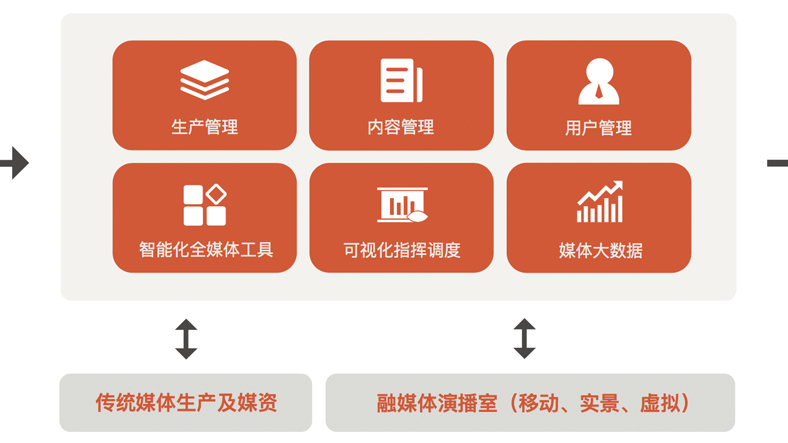 生产管理

内容管理

用户管理

智能化全媒体工具

可视化指挥调度

媒体大数据

传统媒体生产及媒资

融媒体演播室（移动、实景、虚拟）